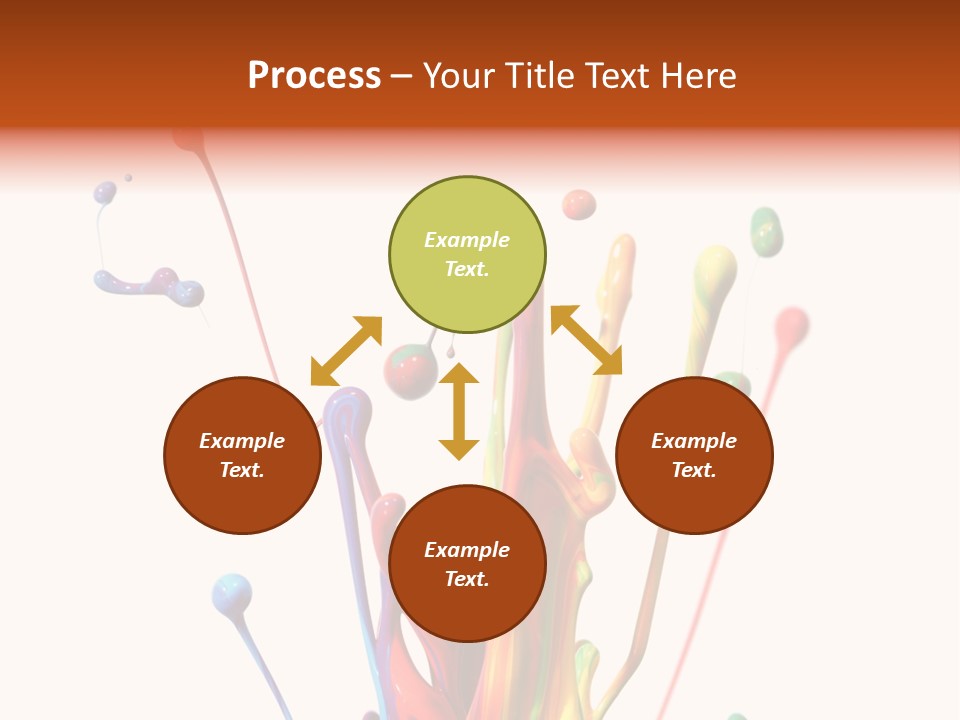 Process – Your Title Text Here

Example Text.

Example Text.

Example Text.

Example Text.